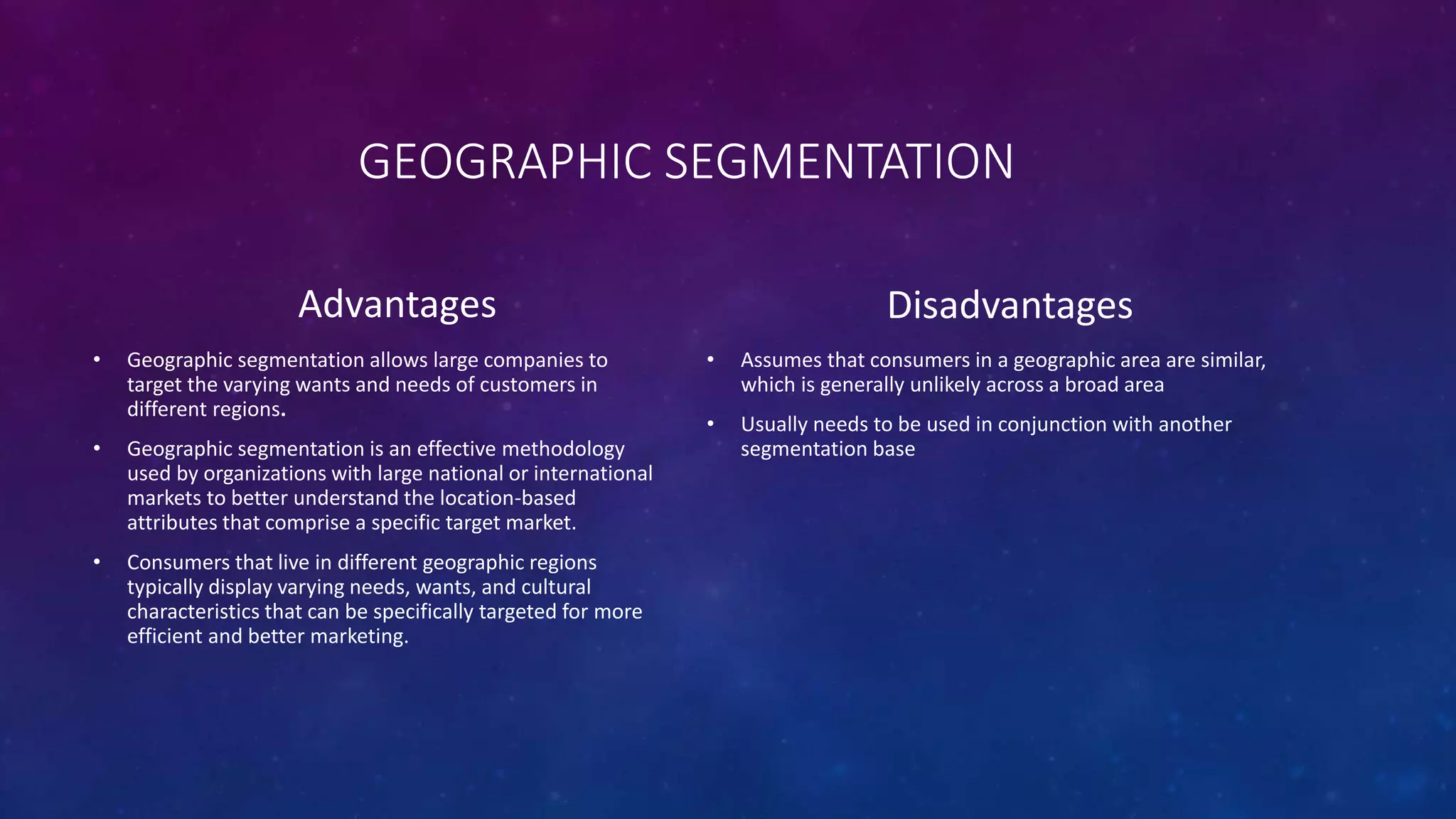 GEOGRAPHIC SEGMENTATION

Advantages

• Geographic segmentation allows large companies to target the varying wants and needs of customers in different regions.

• Geographic segmentation is an effective methodology used by organizations with large national or international markets to better understand the location-based attributes that comprise a specific target market.

• Consumers that live in different geographic regions typically display varying needs, wants, and cultural characteristics that can be specifically targeted for more efficient and better marketing.

Disadvantages

• Assumes that consumers in a geographic area are similar, which is generally unlikely across a broad area

• Usually needs to be used in conjunction with another segmentation base